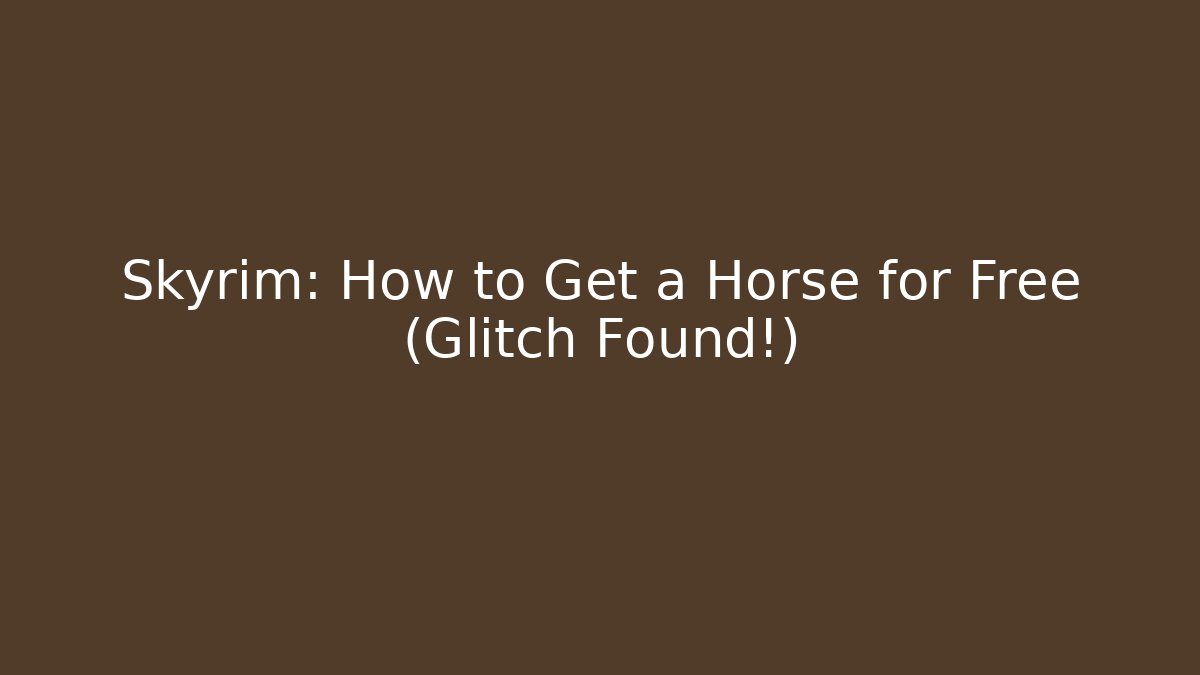 Skyrim: How to Get a Horse for Free (Glitch Found!)